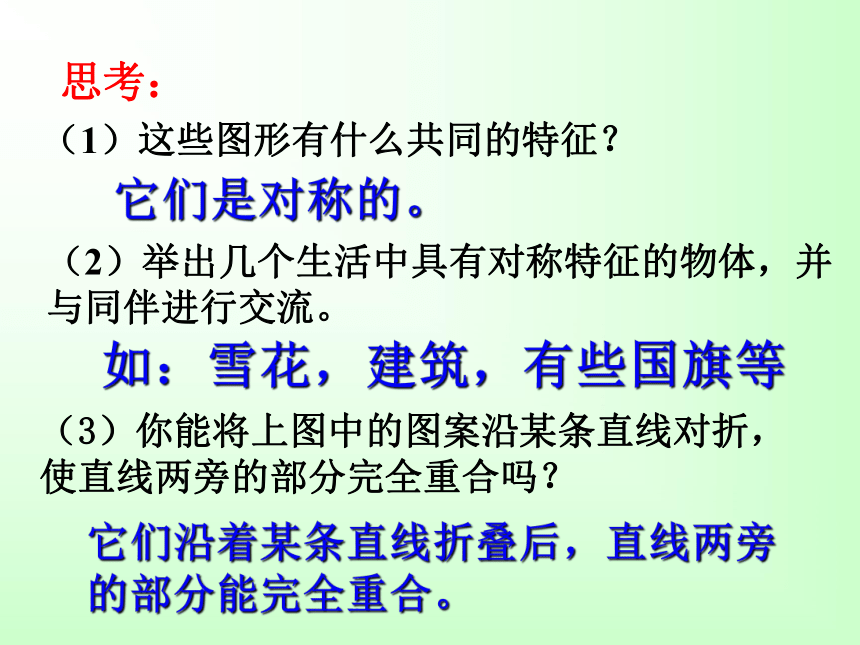 思考：

（1）这些图形有什么共同的特征？

它们是对称的。

（2）举出几个生活中具有对称特征的物体，并与同伴进行交流。

如：雪花，建筑，有些国旗等

（3）你能将上图中的图案沿某条直线对折，使直线两旁的部分完全重合吗？

它们沿着某条直线折叠后，直线两旁的部分能完全重合。